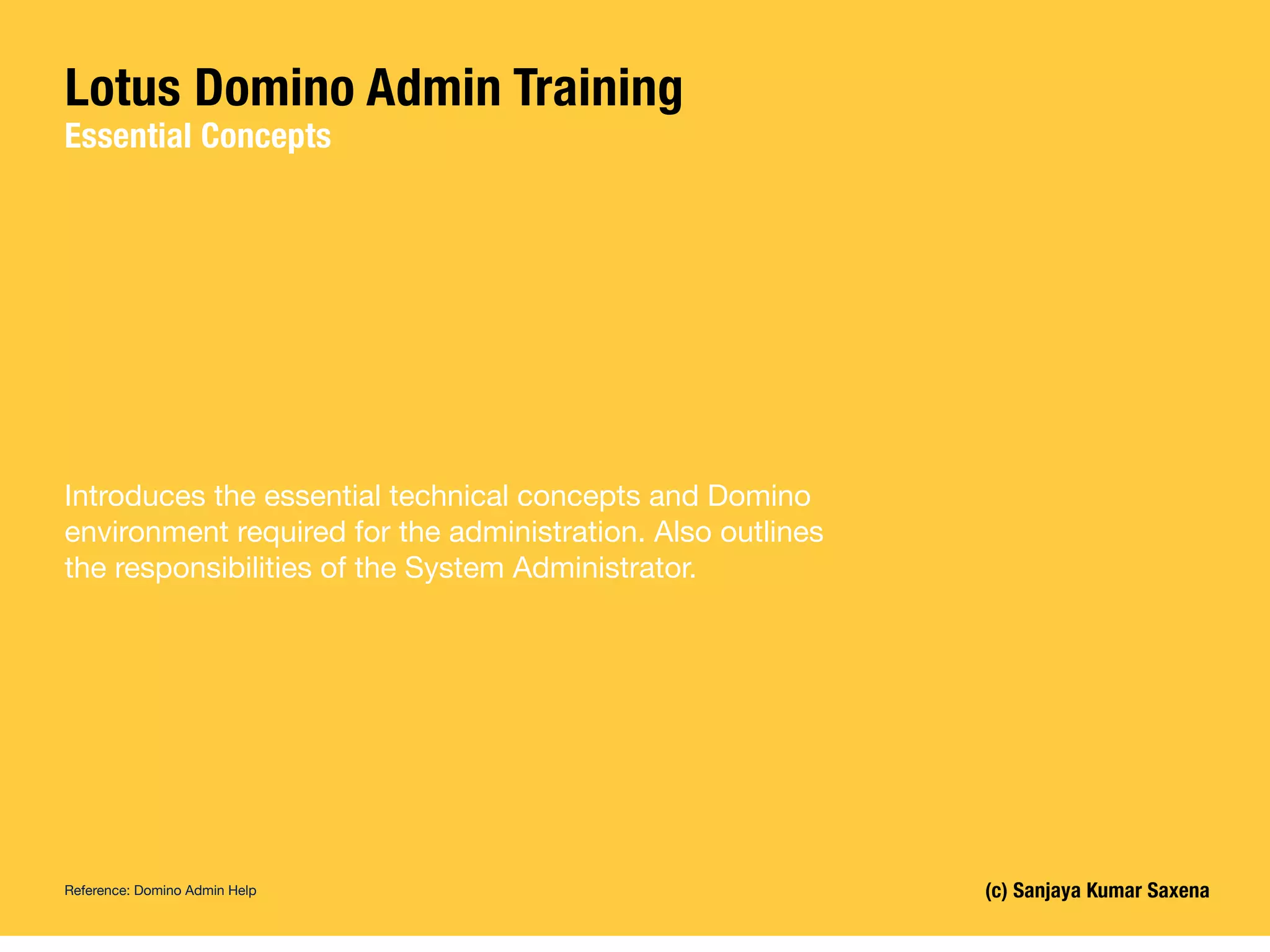 Lotus Domino Admin Training
Essential Concepts

Introduces the essential technical concepts and Domino environment required for the administration. Also outlines the responsibilities of the System Administrator.

Reference: Domino Admin Help

(c) Sanjaya Kumar Saxena